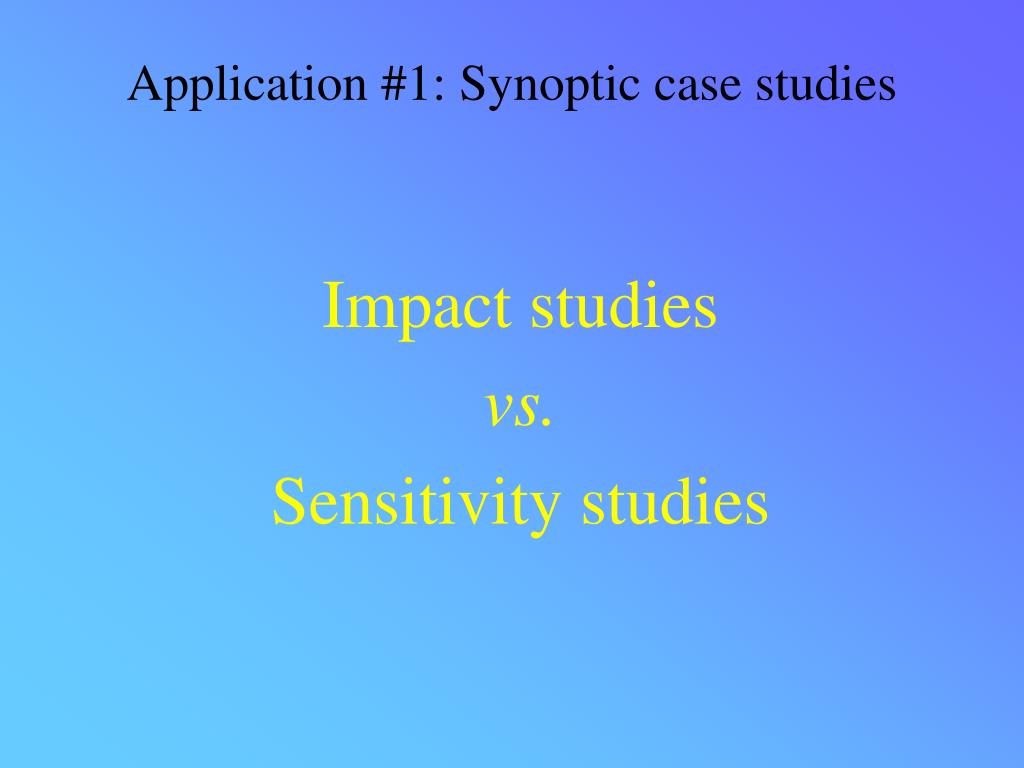 Application #1: Synoptic case studies

Impact studies
vs.
Sensitivity studies